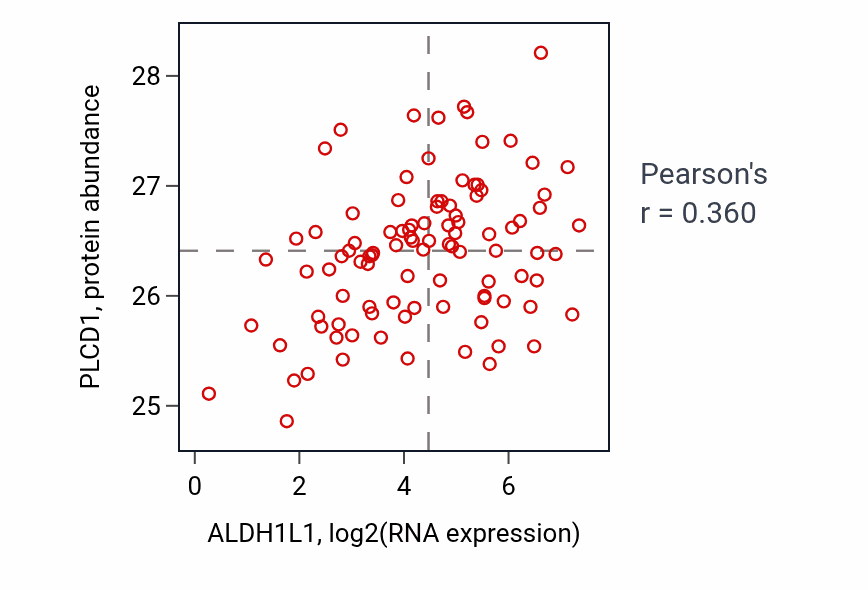 PLCD1, protein abundance

28
27
26
25

0
2
4
6

ALDH1L1, log2(RNA expression)

Pearson's
r = 0.360